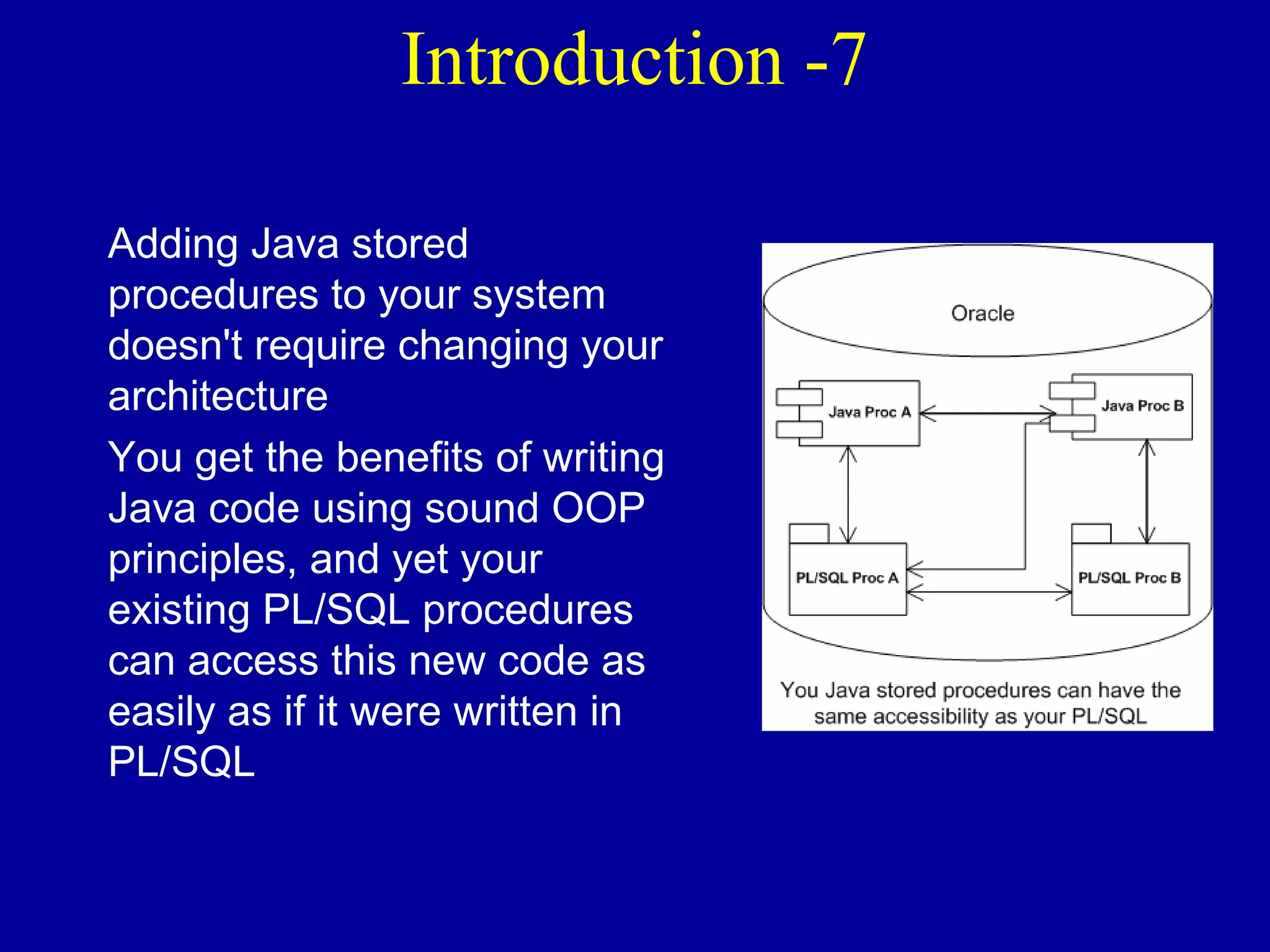 Introduction -7

Adding Java stored procedures to your system doesn't require changing your architecture

You get the benefits of writing Java code using sound OOP principles, and yet your existing PL/SQL procedures can access this new code as easily as if it were written in PL/SQL

Oracle

Java Proc A

Java Proc B

PL/SQL Proc A

PL/SQL Proc B

You Java stored procedures can have the same accessibility as your PL/SQL